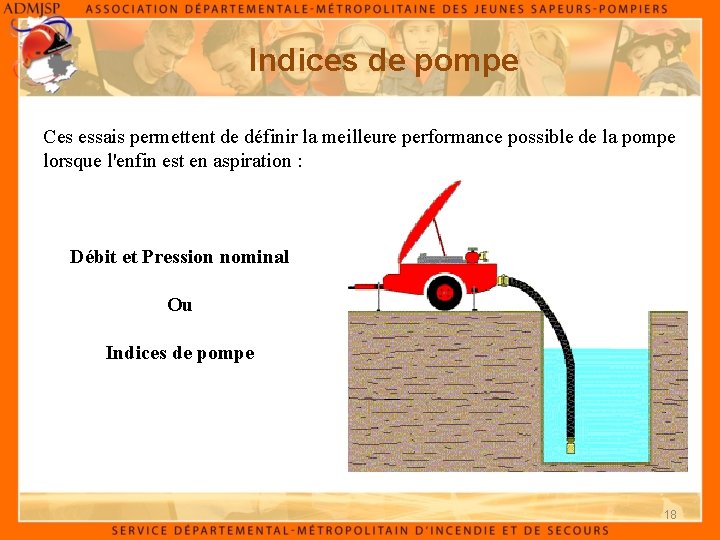 ADMJSP ASSOCIATION DÉPARTEMENTALE-MÉTROPOLITAINE DES JEUNES SAPEURS-POMPIERS

Indices de pompe

Ces essais permettent de définir la meilleure performance possible de la pompe lorsque l'enfin est en aspiration :

Débit et Pression nominal

Ou

Indices de pompe

18

SERVICE DÉPARTEMENTAL-MÉTROPOLITAIN D'INCENDIE ET DE SECOURS